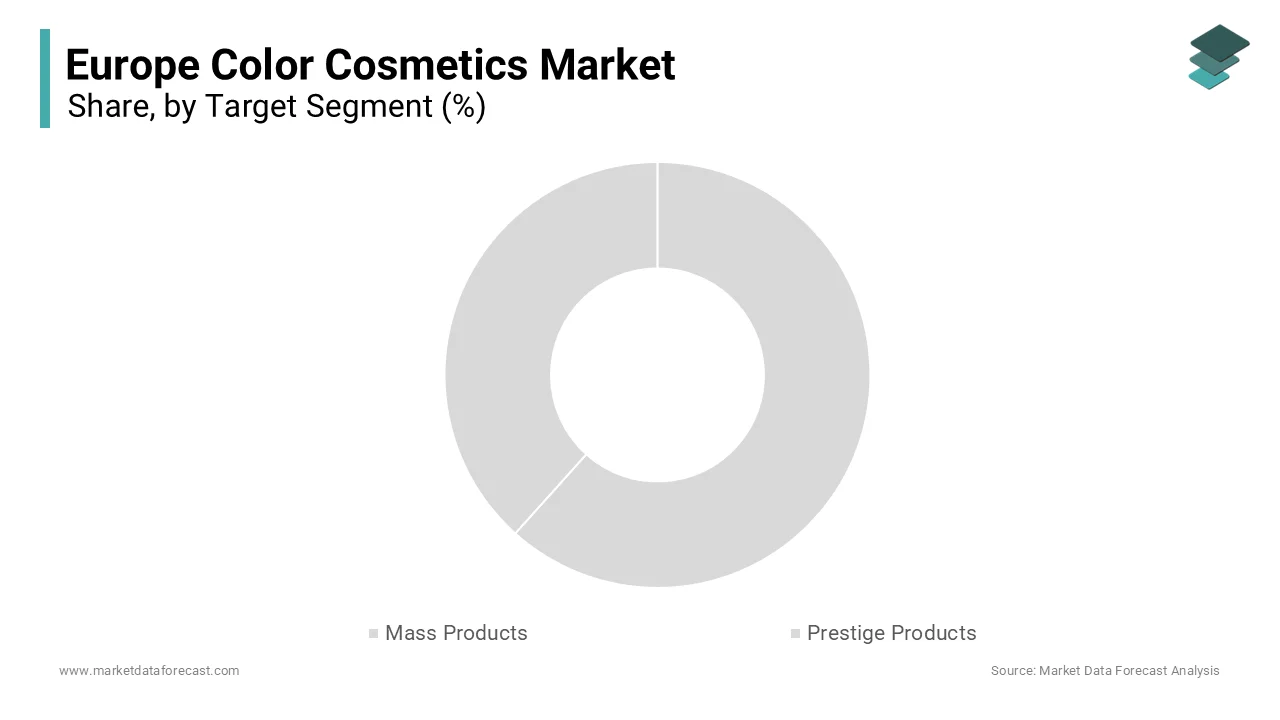 Europe Color Cosmetics Market
Share, by Target Segment (%)

Mass Products
Prestige Products

www.marketdataforecast.com
Source: Market Data Forecast Analysis